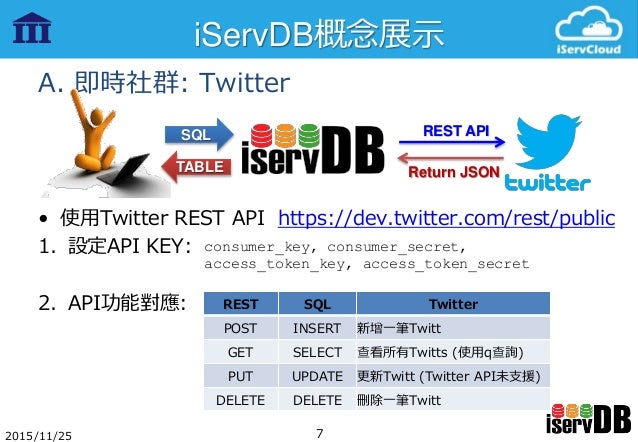 iServDB概念展示

iServCloud

A. 即時社群: Twitter

SQL

TABLE

iservDB

REST API

Return JSON

twitter

• 使用Twitter REST API https://dev.twitter.com/rest/public

1. 設定API KEY: consumer_key, consumer_secret, access_token_key, access_token_secret

2. API功能對應:

| REST | SQL | Twitter |
|---|---|---|
| POST | INSERT | 新增一筆Twitt |
| GET | SELECT | 查看所有Twitts (使用q查詢) |
| PUT | UPDATE | 更新Twitt (Twitter API未支援) |
| DELETE | DELETE | 刪除一筆Twitt |

iservDB

2015/11/25

7